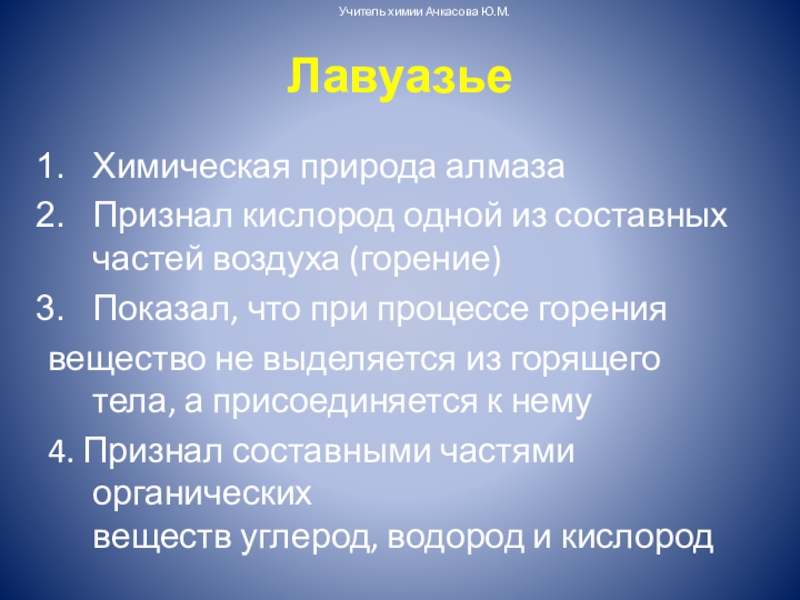 Учитель химии Ачкасова Ю.М.

Лавуазье

1. Химическая природа алмаза
2. Признал кислород одной из составных частей воздуха (горение)
3. Показал, что при процессе горения
вещество не выделяется из горящего тела, а присоединяется к нему
4. Признал составными частями органических
веществ углерод, водород и кислород